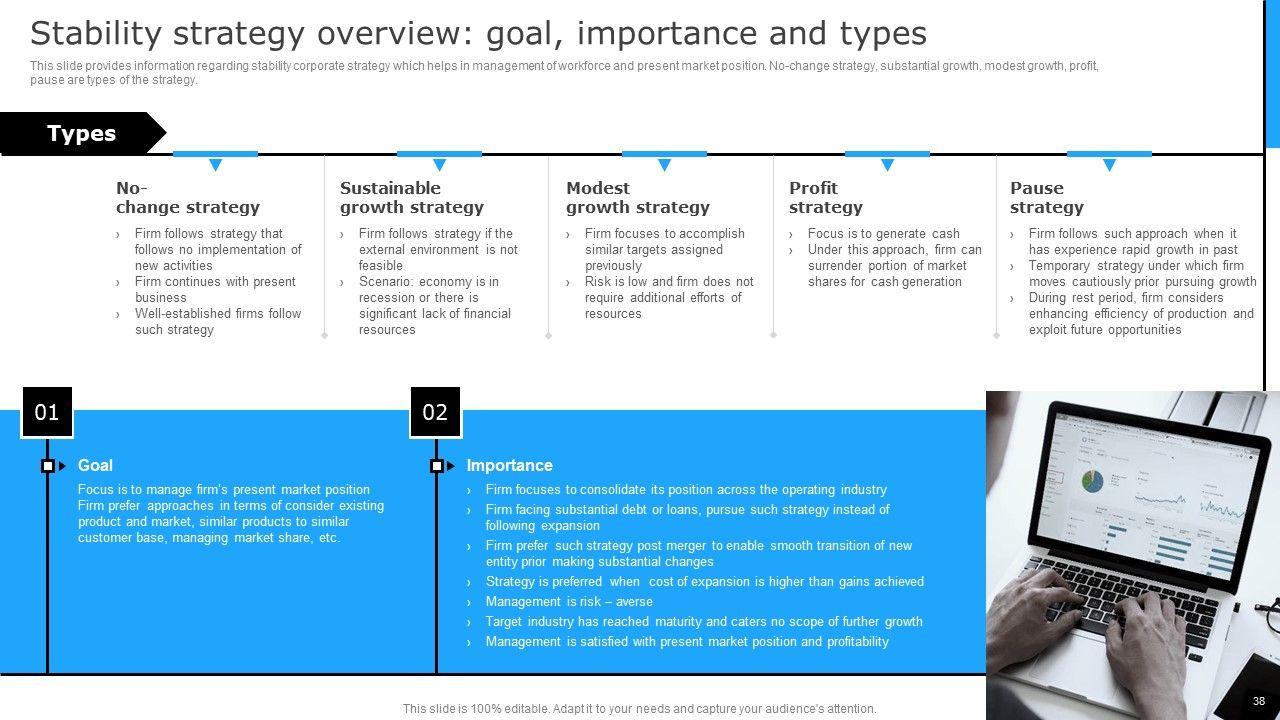 Stability strategy overview: goal, importance and types

This slide provides information regarding stability corporate strategy which helps in management of workforce and present market position. No-change strategy, substantial growth, modest growth, profit, pause are types of the strategy.

Types

No-change strategy
› Firm follows strategy that follows no implementation of new activities
› Firm continues with present business
› Well-established firms follow such strategy

Sustainable growth strategy
› Firm follows strategy if the external environment is not feasible
› Scenario: economy is in recession or there is significant lack of financial resources

Modest growth strategy
› Firm focuses to accomplish similar targets assigned previously
› Risk is low and firm does not require additional efforts of resources

Profit strategy
› Focus is to generate cash
› Under this approach, firm can surrender portion of market shares for cash generation

Pause strategy
› Firm follows such approach when it has experience rapid growth in past
› Temporary strategy under which firm moves cautiously prior pursuing growth
› During rest period, firm considers enhancing efficiency of production and exploit future opportunities

01

Goal
Focus is to manage firm's present market position Firm prefer approaches in terms of consider existing product and market, similar products to similar customer base, managing market share, etc.

02

Importance
› Firm focuses to consolidate its position across the operating industry
› Firm facing substantial debt or loans, pursue such strategy instead of following expansion
› Firm prefer such strategy post merger to enable smooth transition of new entity prior making substantial changes
› Strategy is preferred when cost of expansion is higher than gains achieved
› Management is risk – averse
› Target industry has reached maturity and caters no scope of further growth
› Management is satisfied with present market position and profitability

This slide is 100% editable. Adapt it to your needs and capture your audience's attention.

38